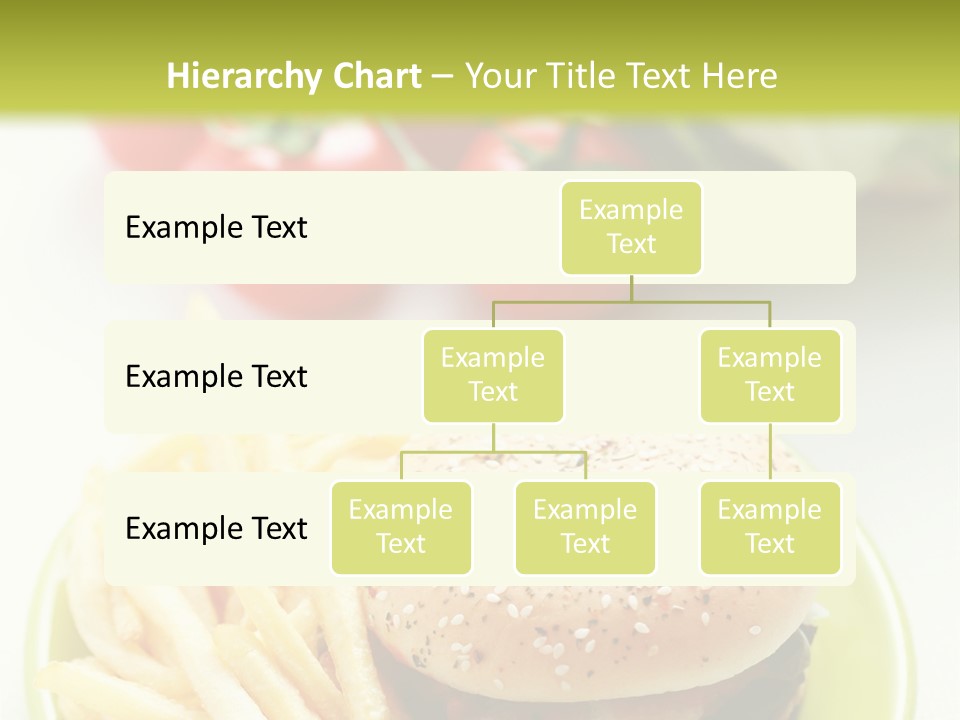 Hierarchy Chart – Your Title Text Here

Example Text

Example Text

Example Text

Example Text

Example Text

Example Text

Example Text

Example Text

Example Text